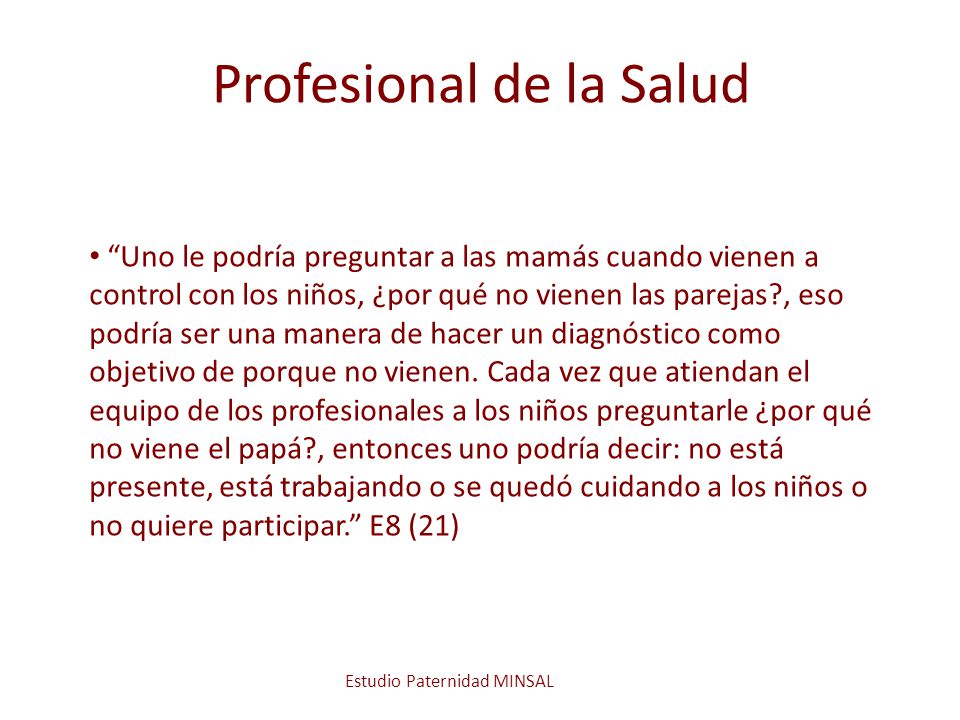 Profesional de la Salud

• “Uno le podría preguntar a las mamás cuando vienen a control con los niños, ¿por qué no vienen las parejas?, eso podría ser una manera de hacer un diagnóstico como objetivo de porque no vienen. Cada vez que atiendan el equipo de los profesionales a los niños preguntarle ¿por qué no viene el papá?, entonces uno podría decir: no está presente, está trabajando o se quedó cuidando a los niños o no quiere participar.” E8 (21)

Estudio Paternidad MINSAL